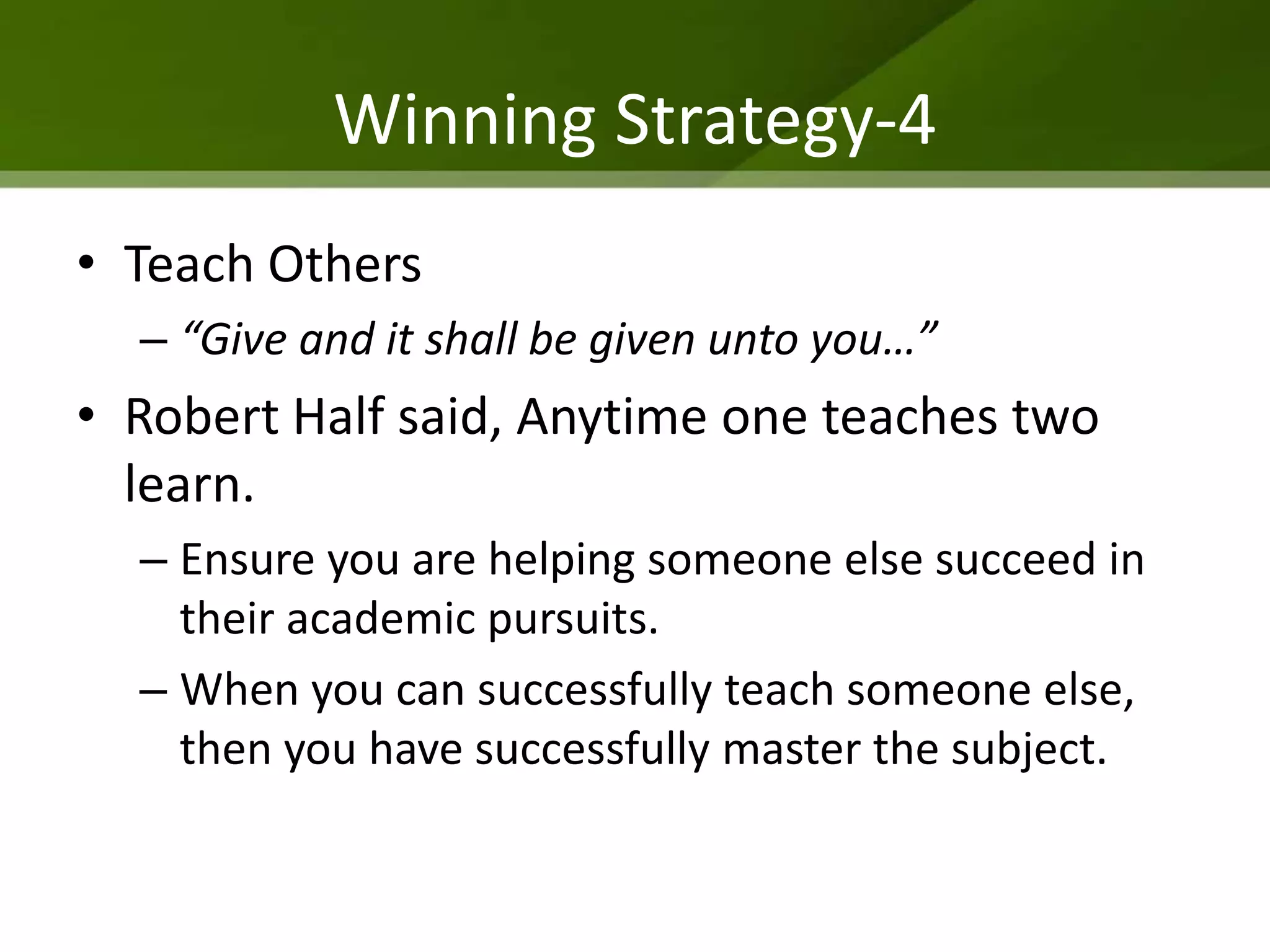 Winning Strategy-4

• Teach Others
– “Give and it shall be given unto you…”

• Robert Half said, Anytime one teaches two learn.
– Ensure you are helping someone else succeed in their academic pursuits.
– When you can successfully teach someone else, then you have successfully master the subject.